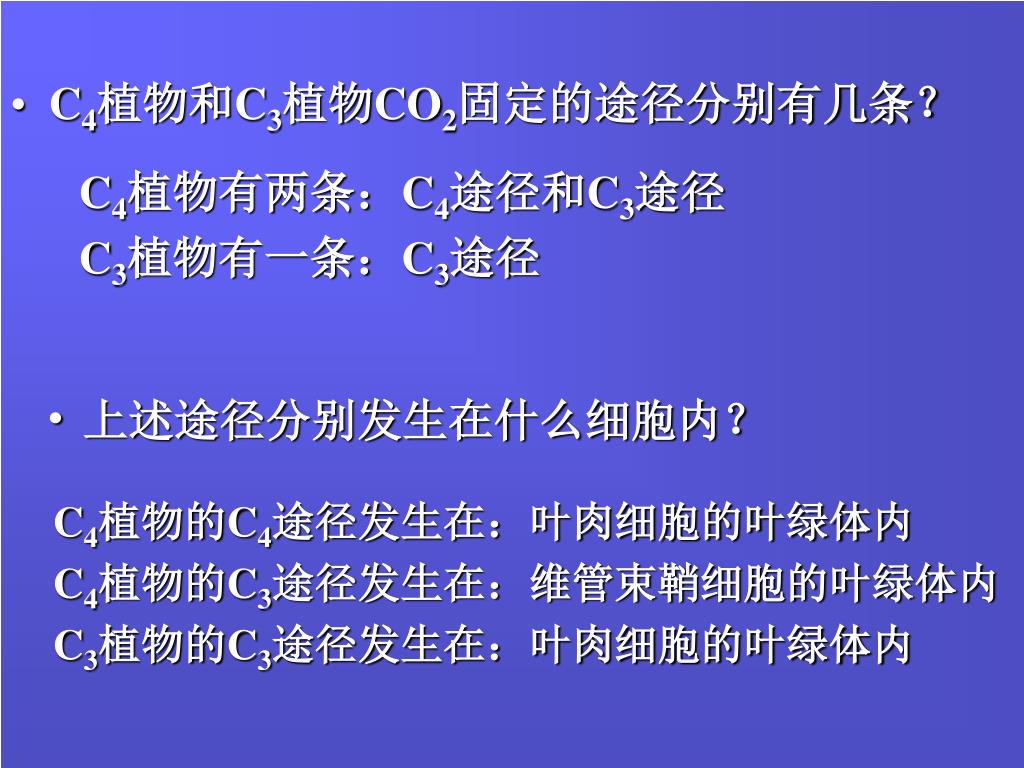 • $C_4$植物和$C_3$植物$CO_2$固定的途径分别有几条？

$C_4$植物有两条：$C_4$途径和$C_3$途径
$C_3$植物有一条：$C_3$途径

• 上述途径分别发生在什么细胞内？

$C_4$植物的$C_4$途径发生在：叶肉细胞的叶绿体内
$C_4$植物的$C_3$途径发生在：维管束鞘细胞的叶绿体内
$C_3$植物的$C_3$途径发生在：叶肉细胞的叶绿体内